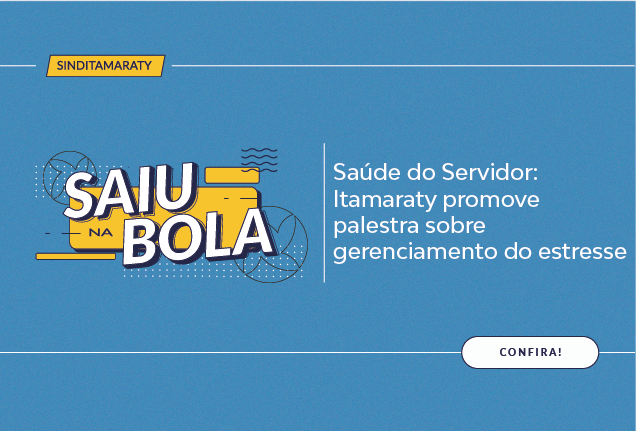 SINDITAMARATY

SAIU NA BOLA

Saúde do Servidor: Itamaraty promove palestra sobre gerenciamento do estresse

CONFIRA!